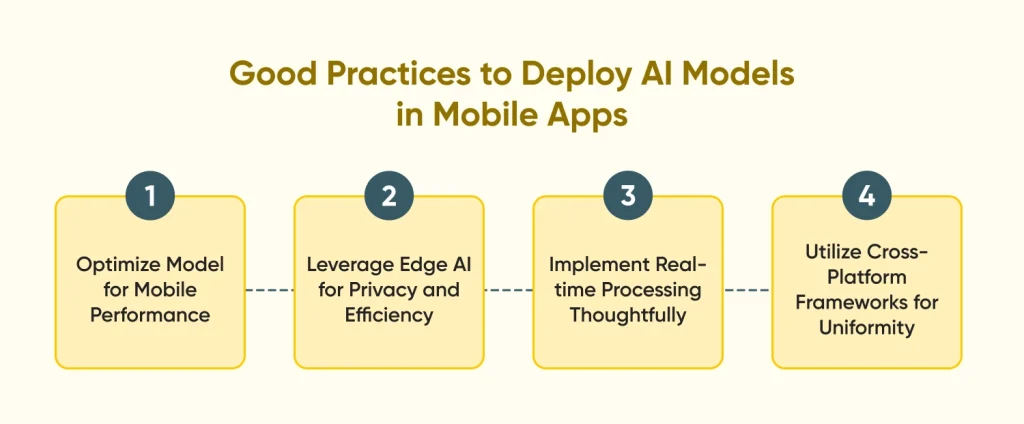 Good Practices to Deploy AI Models in Mobile Apps

1

Optimize Model for Mobile Performance

2

Leverage Edge AI for Privacy and Efficiency

3

Implement Real-time Processing Thoughtfully

4

Utilize Cross-Platform Frameworks for Uniformity